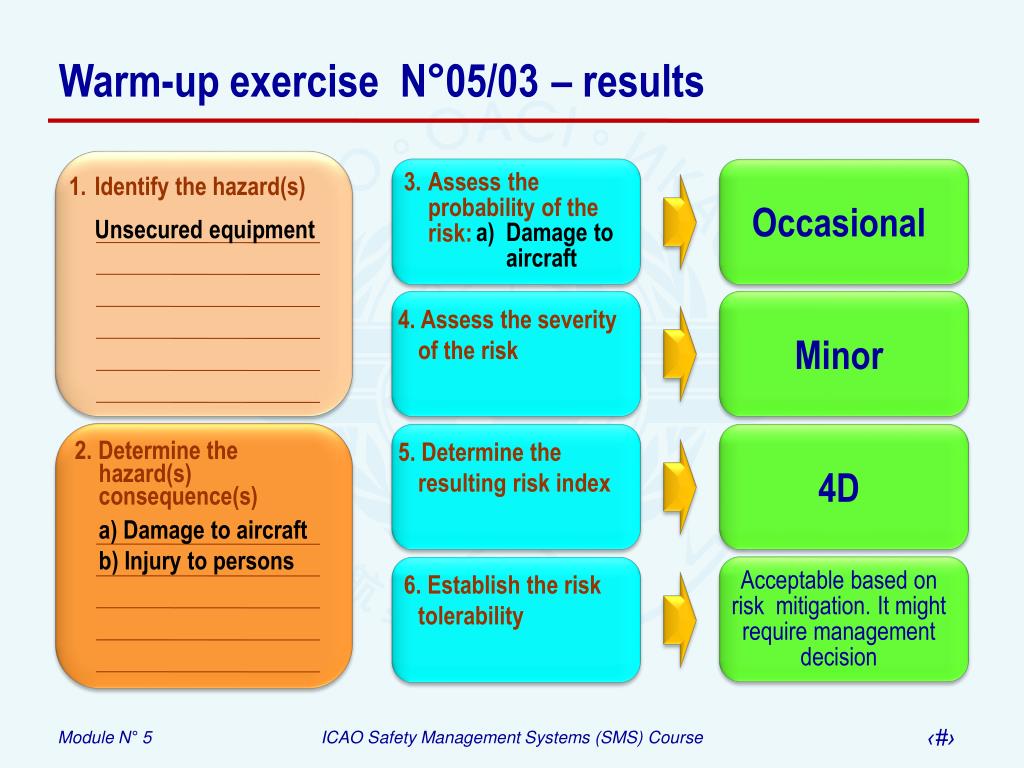 Warm-up exercise N°05/03 – results

1. Identify the hazard(s)

Unsecured equipment

2. Determine the hazard(s) consequence(s)

a) Damage to aircraft

b) Injury to persons

3. Assess the probability of the risk: a) Damage to aircraft

Occasional

4. Assess the severity of the risk

Minor

5. Determine the resulting risk index

4D

6. Establish the risk tolerability

Acceptable based on risk mitigation. It might require management decision

Module N° 5

ICAO Safety Management Systems (SMS) Course

‹#›